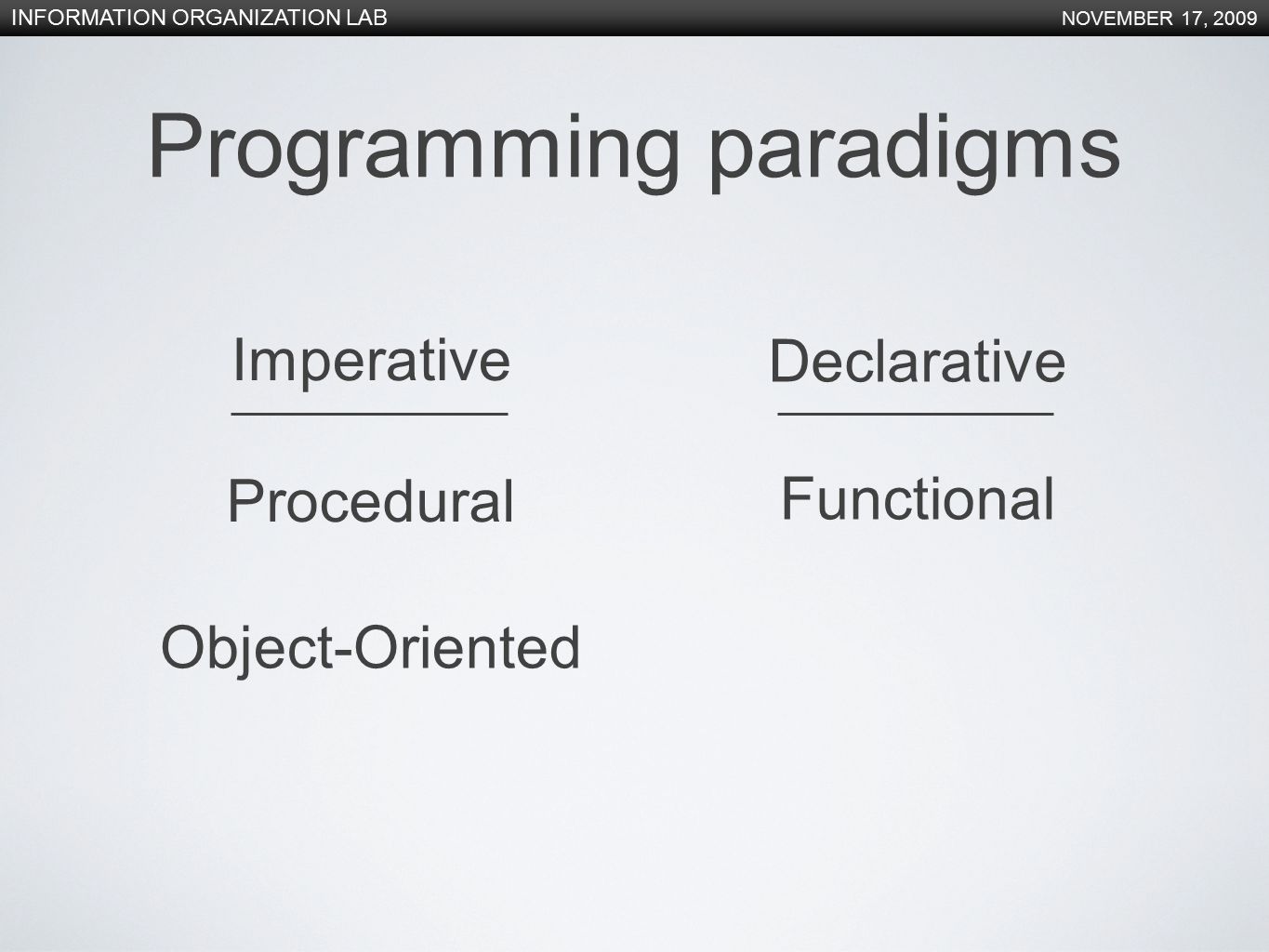 INFORMATION ORGANIZATION LAB NOVEMBER 17, 2009

Programming paradigms

Imperative

Procedural

Object-Oriented

Declarative

Functional